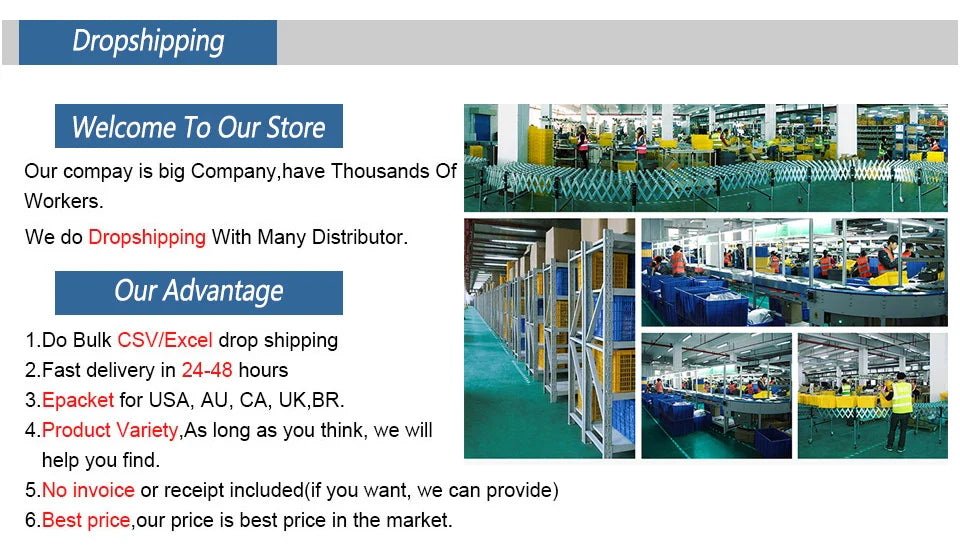 Dropshipping

Welcome To Our Store

Our compay is big Company,have Thousands Of Workers.

We do Dropshipping With Many Distributor.

Our Advantage

1.Do Bulk CSV/Excel drop shipping
2.Fast delivery in 24-48 hours
3.Epacket for USA, AU, CA, UK,BR.
4.Product Variety,As long as you think, we will help you find.
5.No invoice or receipt included(if you want, we can provide)
6.Best price,our price is best price in the market.